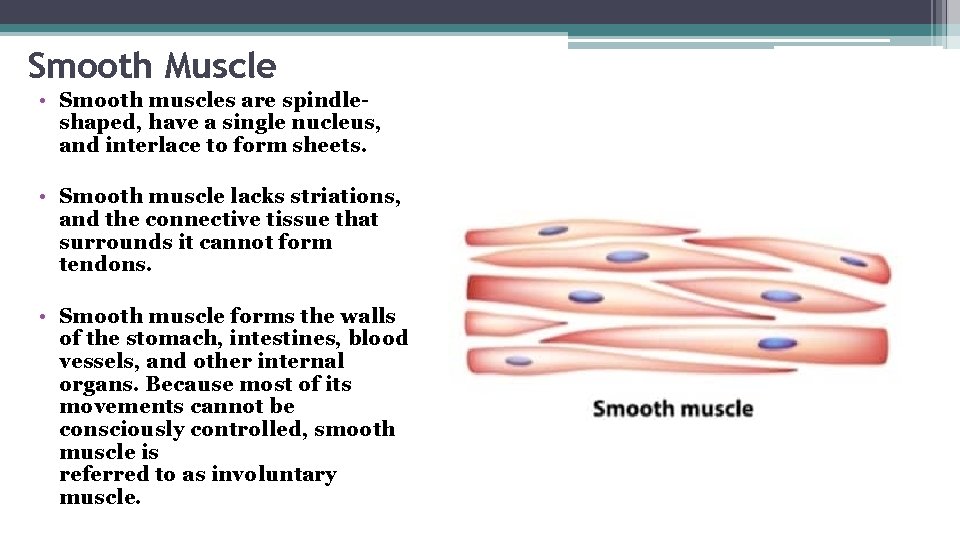 Smooth Muscle

• Smooth muscles are spindle-shaped, have a single nucleus, and interlace to form sheets.

• Smooth muscle lacks striations, and the connective tissue that surrounds it cannot form tendons.

• Smooth muscle forms the walls of the stomach, intestines, blood vessels, and other internal organs. Because most of its movements cannot be consciously controlled, smooth muscle is
referred to as involuntary muscle.

Smooth muscle